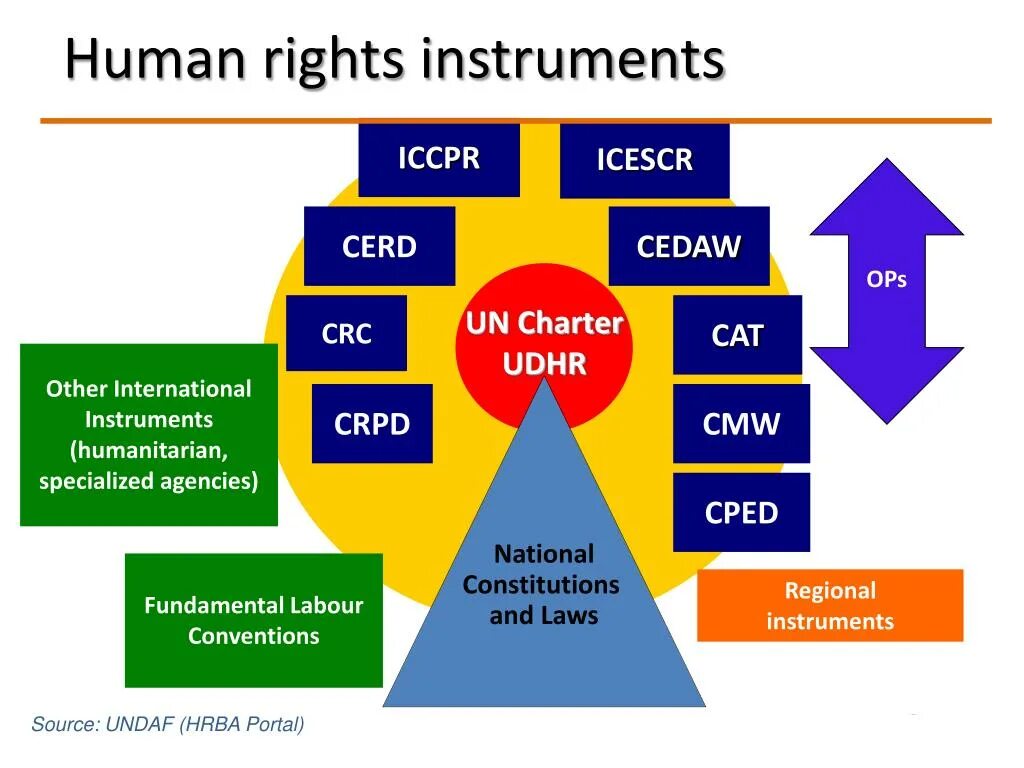 Human rights instruments

ICCPR

ICESCR

CERD

CEDAW

OPs

CRC

UN Charter
UDHR

CAT

Other International Instruments (humanitarian, specialized agencies)

CRPD

CMW

CPED

National Constitutions and Laws

Fundamental Labour Conventions

Regional instruments

Source: UNDAF (HRBA Portal)